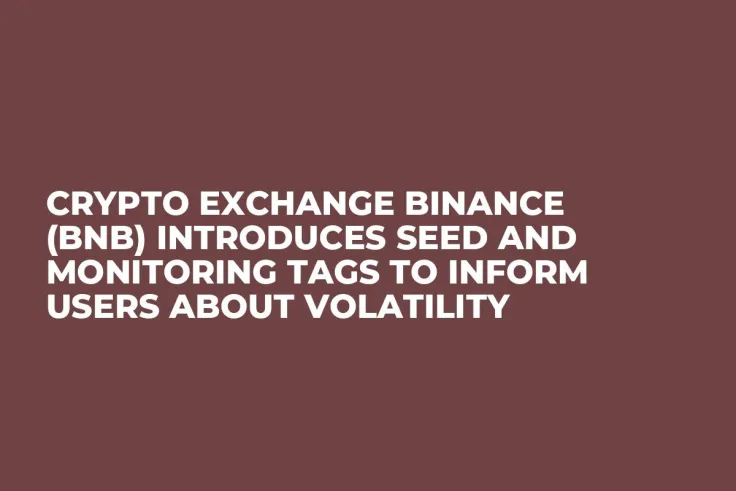 CRYPTO EXCHANGE BINANCE (BNB) INTRODUCES SEED AND MONITORING TAGS TO INFORM USERS ABOUT VOLATILITY